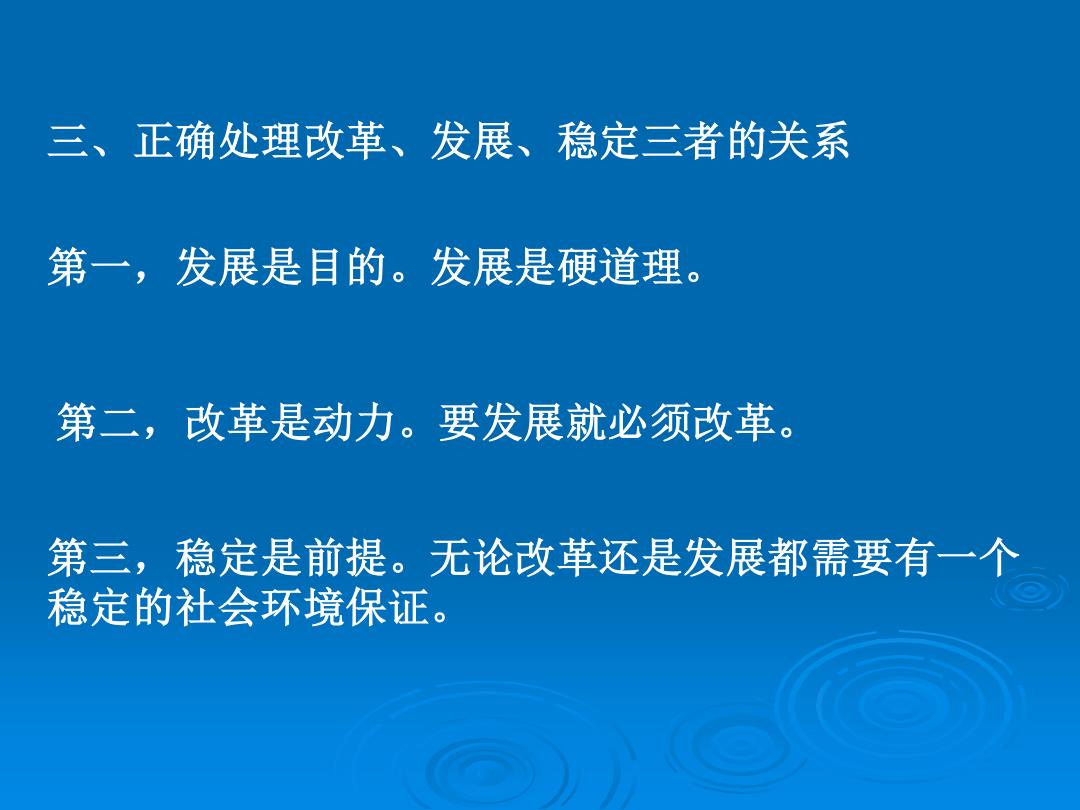 三、正确处理改革、发展、稳定三者的关系

第一，发展是目的。发展是硬道理。

第二，改革是动力。要发展就必须改革。

第三，稳定是前提。无论改革还是发展都需要有一个稳定的社会环境保证。